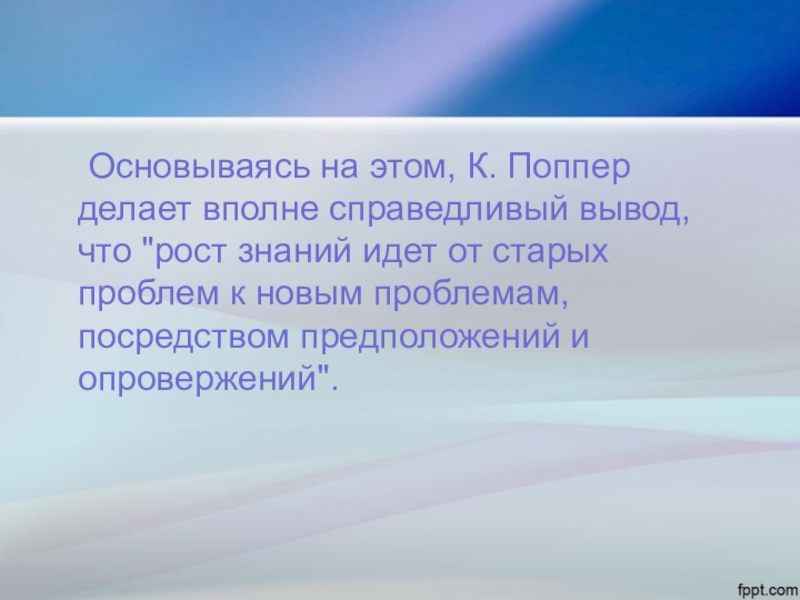 Основываясь на этом, К. Поппер делает вполне справедливый вывод, что "рост знаний идет от старых проблем к новым проблемам, посредством предположений и опровержений".

fppt.com